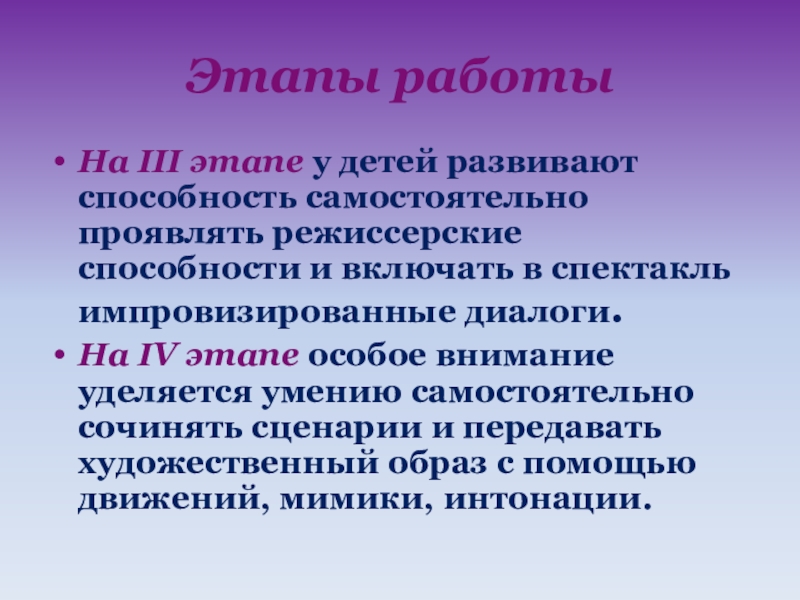 Этапы работы

• На III этапе у детей развивают способность самостоятельно проявлять режиссерские способности и включать в спектакль импровизированные диалоги.
• На IV этапе особое внимание уделяется умению самостоятельно сочинять сценарии и передавать художественный образ с помощью движений, мимики, интонации.